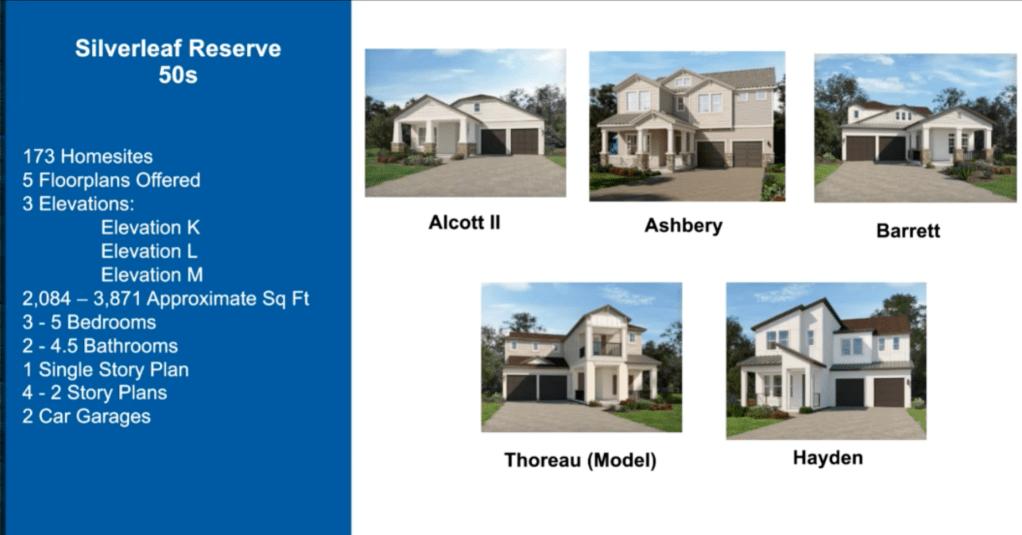 Silverleaf Reserve
50s

173 Homesites
5 Floorplans Offered
3 Elevations:
Elevation K
Elevation L
Elevation M
2,084 – 3,871 Approximate Sq Ft
3 - 5 Bedrooms
2 - 4.5 Bathrooms
1 Single Story Plan
4 - 2 Story Plans
2 Car Garages

Alcott II

Ashbery

Barrett

Thoreau (Model)

Hayden